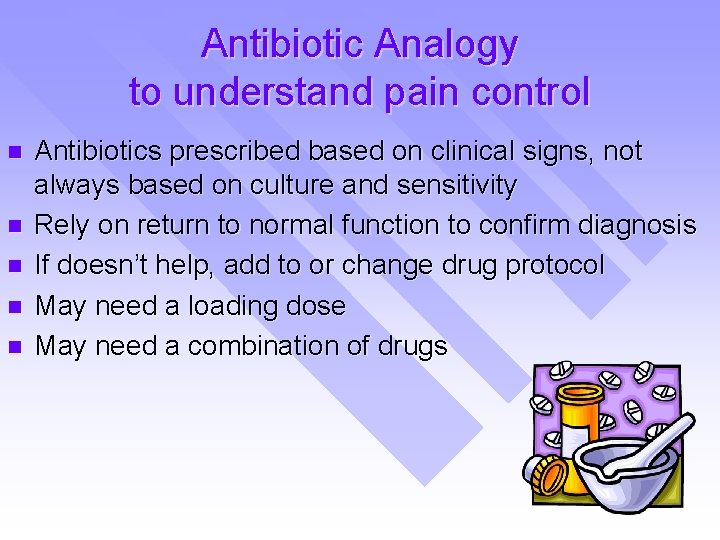 Antibiotic Analogy
to understand pain control

- Antibiotics prescribed based on clinical signs, not always based on culture and sensitivity
- Rely on return to normal function to confirm diagnosis
- If doesn't help, add to or change drug protocol
- May need a loading dose
- May need a combination of drugs